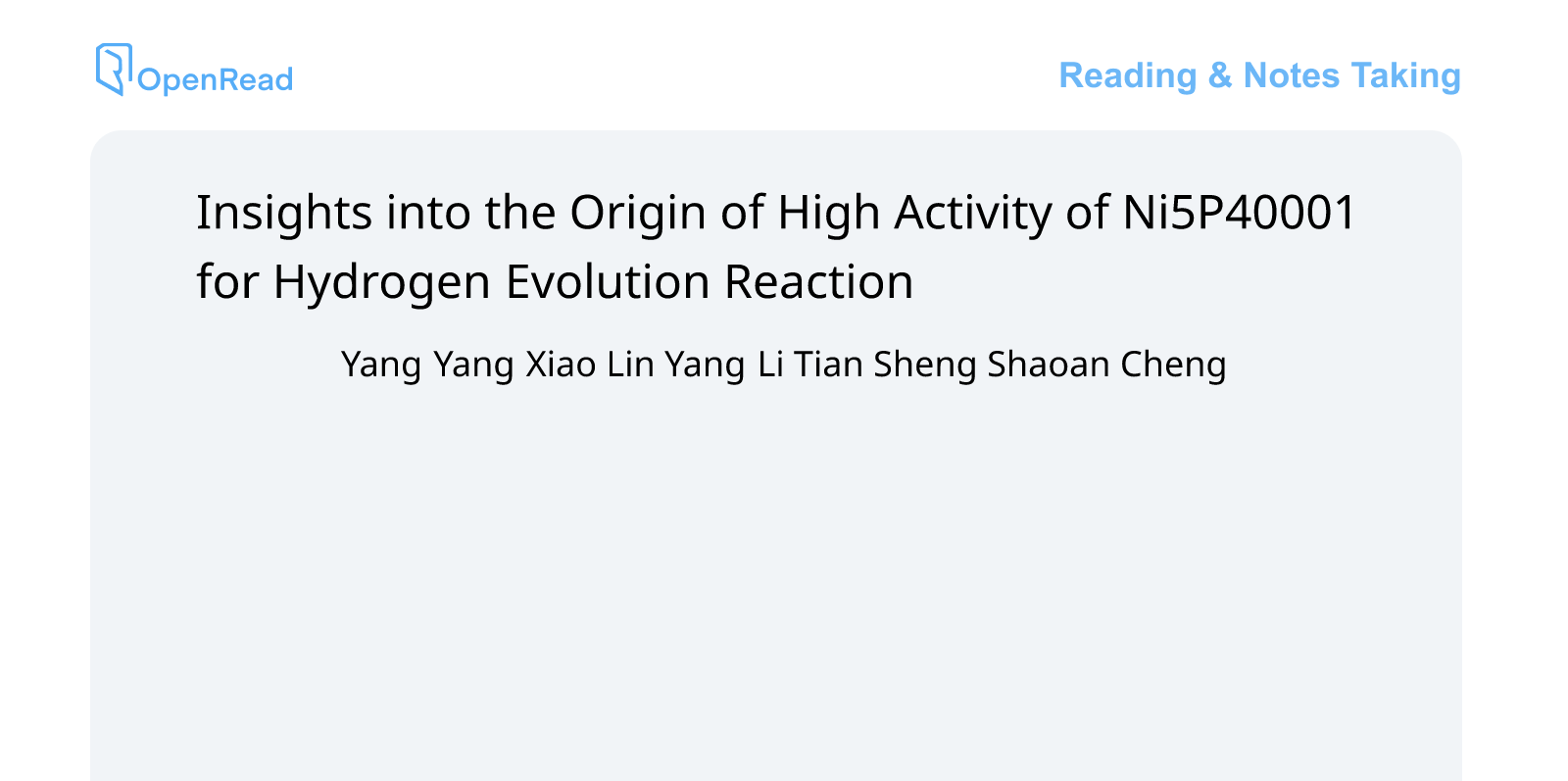 OpenRead

Reading & Notes Taking

Insights into the Origin of High Activity of Ni5P40001 for Hydrogen Evolution Reaction

Yang Yang Xiao Lin Yang Li Tian Sheng Shaoan Cheng